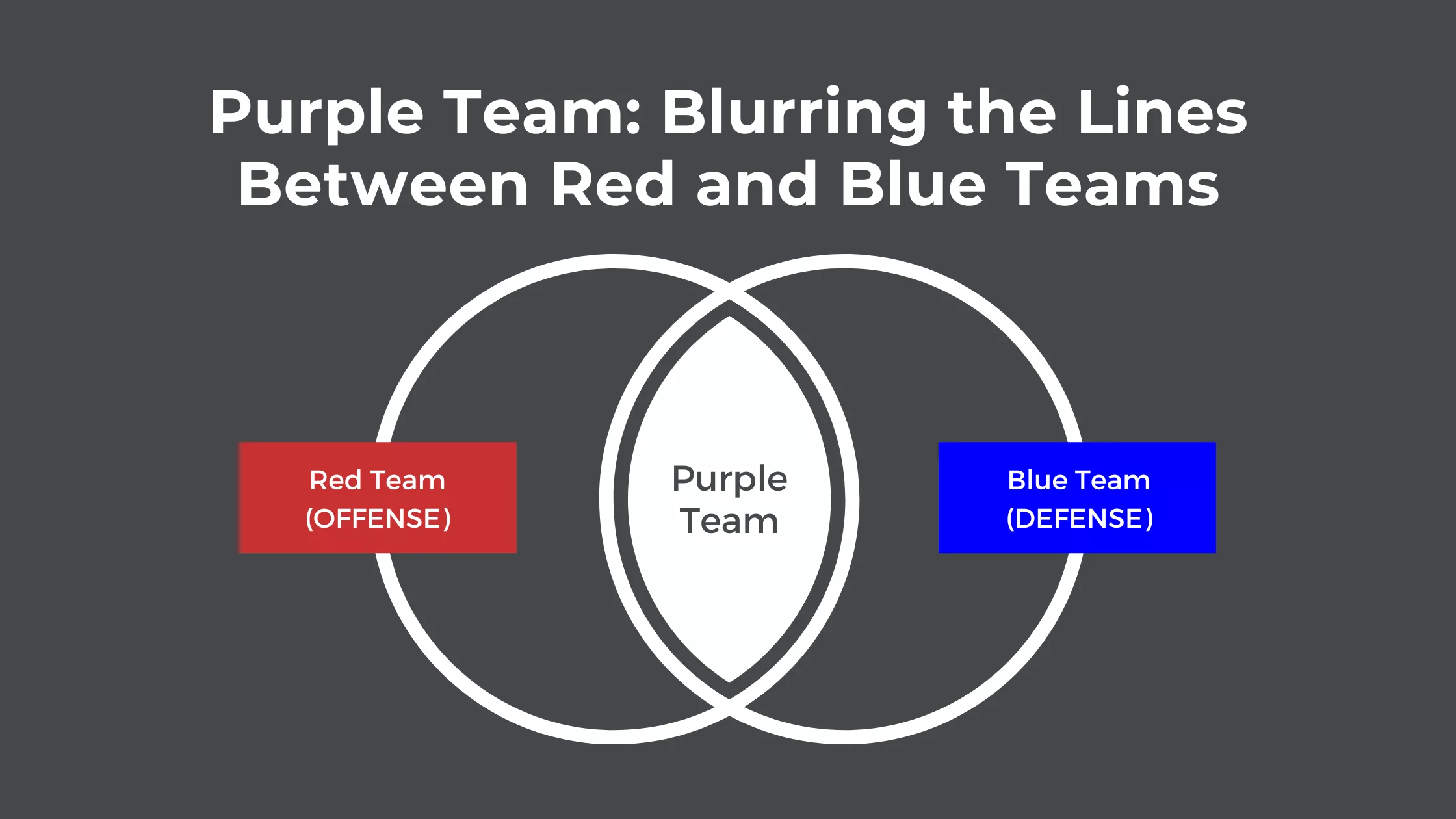 Purple Team: Blurring the Lines Between Red and Blue Teams

Red Team
(OFFENSE)

Purple Team

Blue Team
(DEFENSE)